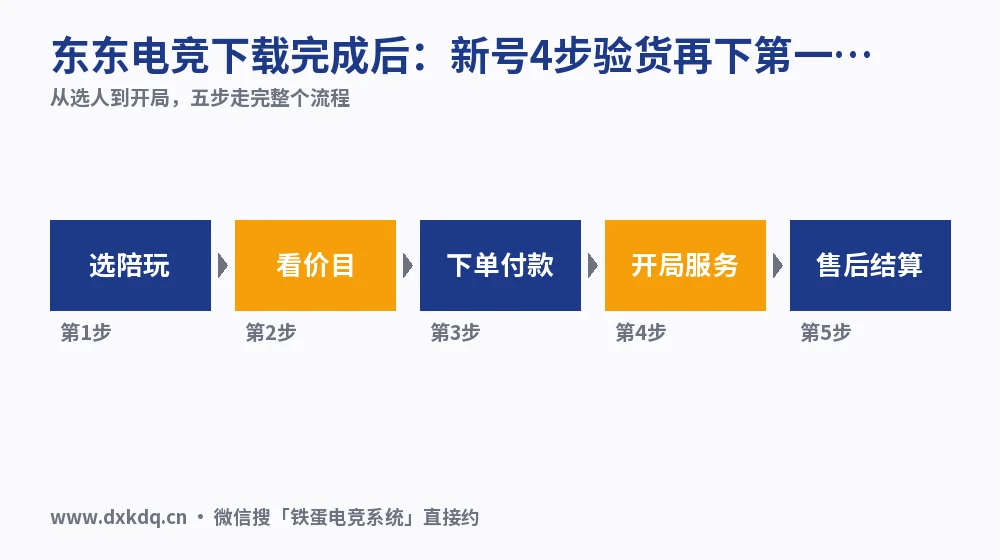 东东电竞下载完成后：新号4步验货再下第一…

从选人到开局，五步走完整个流程

选陪玩

第1步

看价目

第2步

下单付款

第3步

开局服务

第4步

售后结算

第5步

www.dxkdq.cn · 微信搜「铁蛋电竞系统」直接约